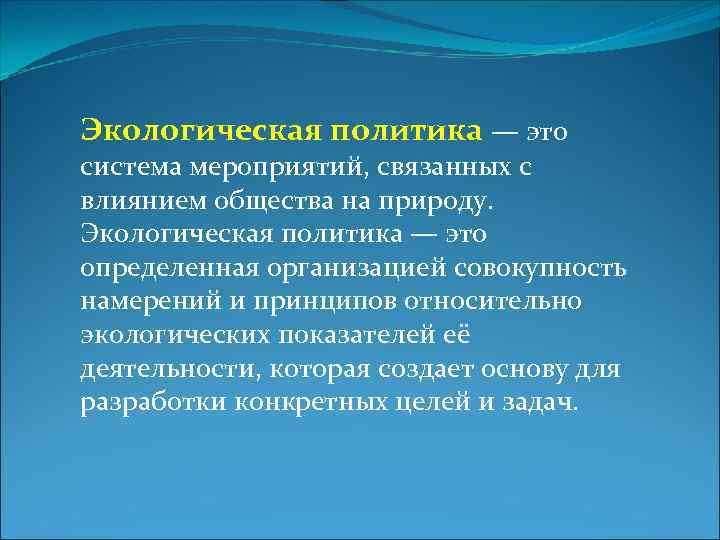 Экологическая политика — это система мероприятий, связанных с влиянием общества на природу. Экологическая политика — это определенная организацией совокупность намерений и принципов относительно экологических показателей её деятельности, которая создает основу для разработки конкретных целей и задач.